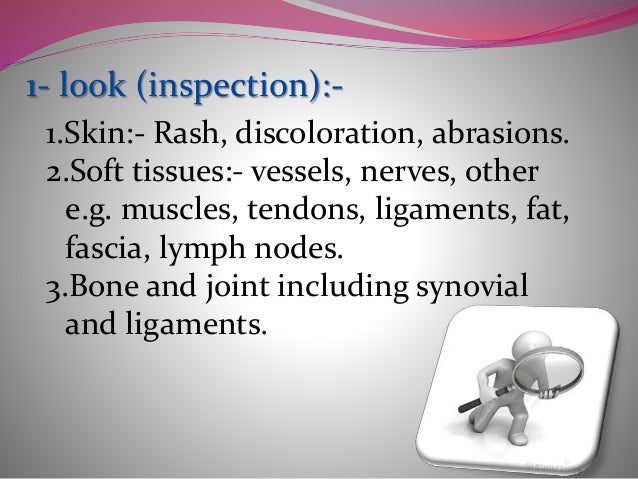 1- look (inspection):-

1.Skin:- Rash, discoloration, abrasions.
2.Soft tissues:- vessels, nerves, other e.g. muscles, tendons, ligaments, fat, fascia, lymph nodes.
3.Bone and joint including synovial and ligaments.